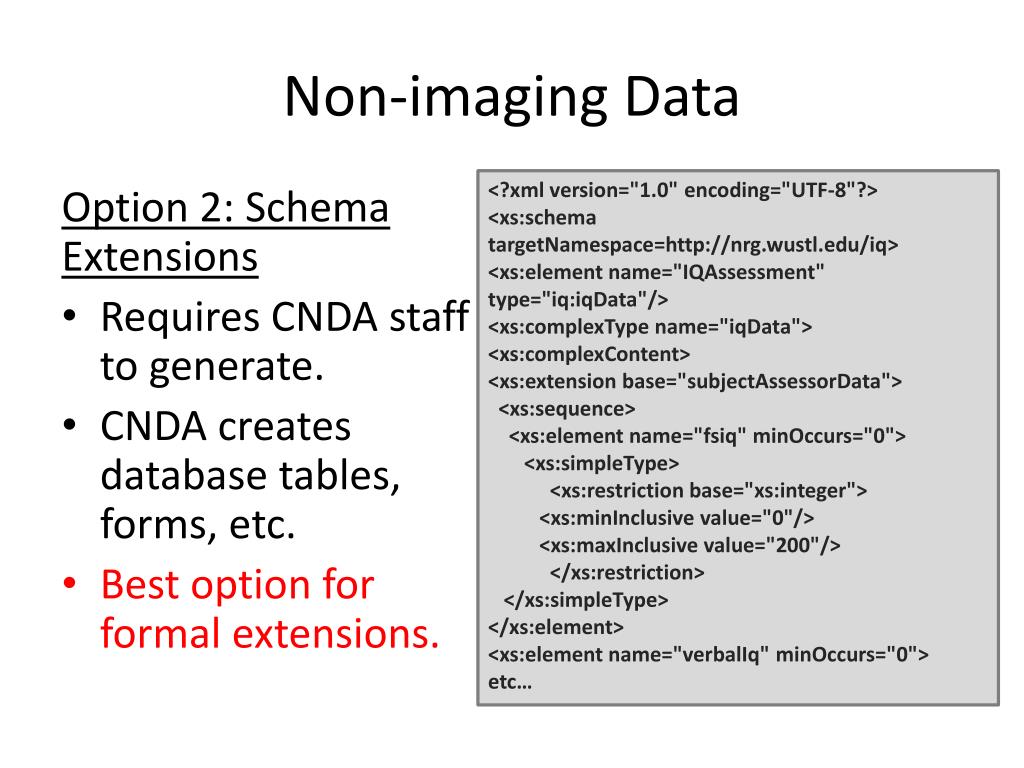 Non-imaging Data

Option 2: Schema Extensions

• Requires CNDA staff to generate.
• CNDA creates database tables, forms, etc.
• Best option for formal extensions.

<?xml version="1.0" encoding="UTF-8"?>
<xs:schema targetNamespace=http://nrg.wustl.edu/iq>
<xs:element name="IQAssessment" type="iq:iqData"/>
<xs:complexType name="iqData">
<xs:complexContent>
<xs:extension base="subjectAssessorData">
<xs:sequence>
<xs:element name="fsiq" minOccurs="0">
<xs:simpleType>
<xs:restriction base="xs:integer">
<xs:minInclusive value="0"/>
<xs:maxInclusive value="200"/>
</xs:restriction>
</xs:simpleType>
</xs:element>
<xs:element name="verbalIq" minOccurs="0">
etc…